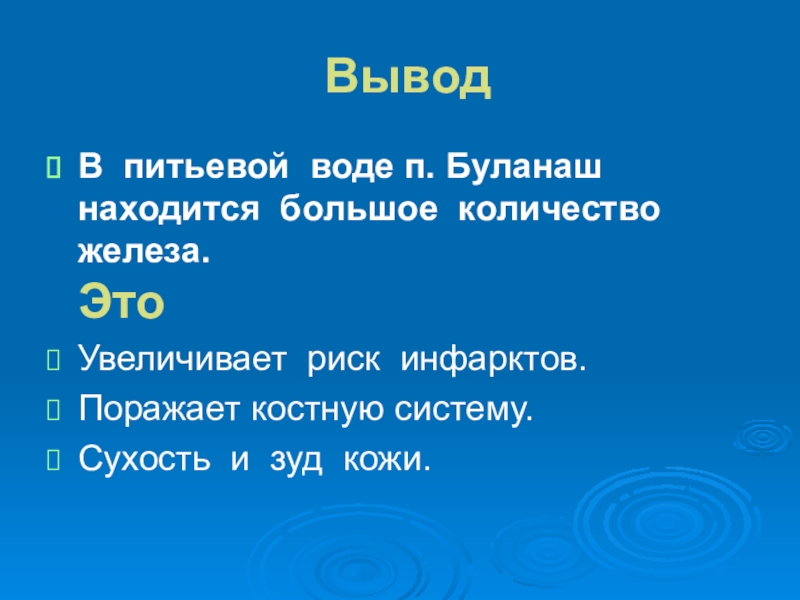 Вывод

В питьевой воде п. Буланаш находится большое количество железа.
Это

Увеличивает риск инфарктов.

Поражает костную систему.

Сухость и зуд кожи.